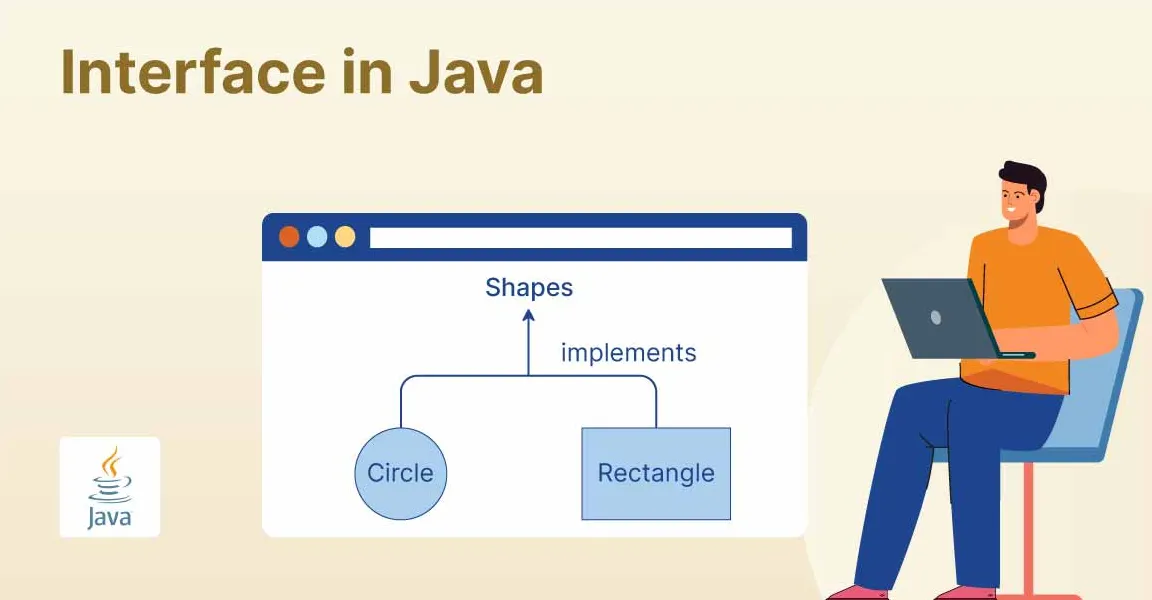 Interface in Java

Shapes

implements

Circle

Rectangle

Java